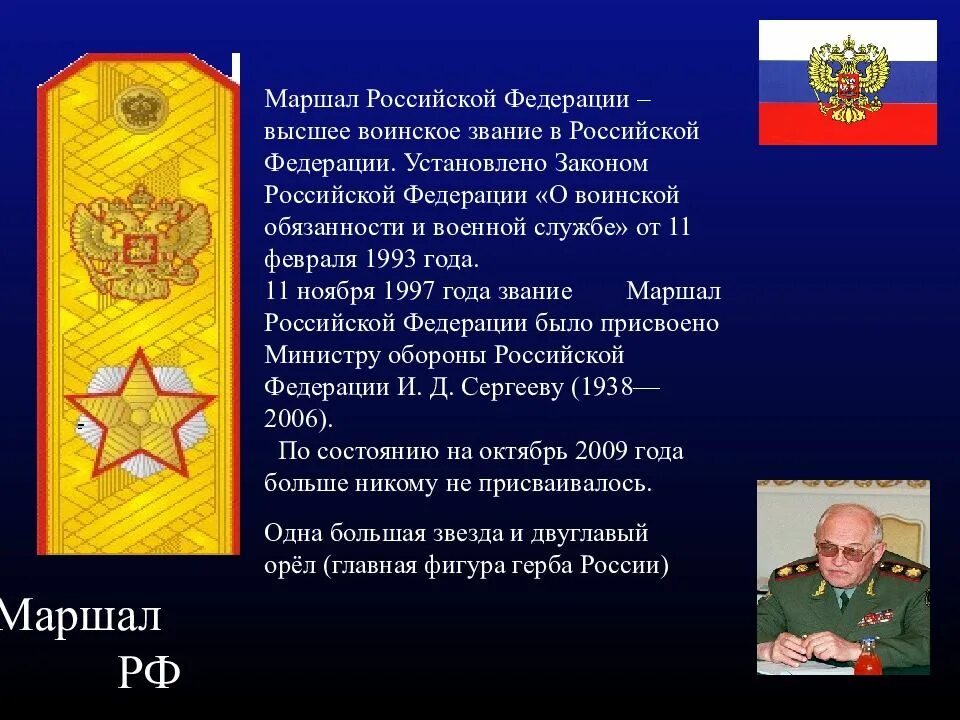 Маршал Российской Федерации – высшее воинское звание в Российской Федерации. Установлено Законом Российской Федерации «О воинской обязанности и военной службе» от 11 февраля 1993 года.
11 ноября 1997 года звание Маршал Российской Федерации было присвоено Министру обороны Российской Федерации И. Д. Сергееву (1938—2006).
По состоянию на октябрь 2009 года больше никому не присваивалось.

Одна большая звезда и двуглавый орёл (главная фигура герба России)

Маршал
РФ